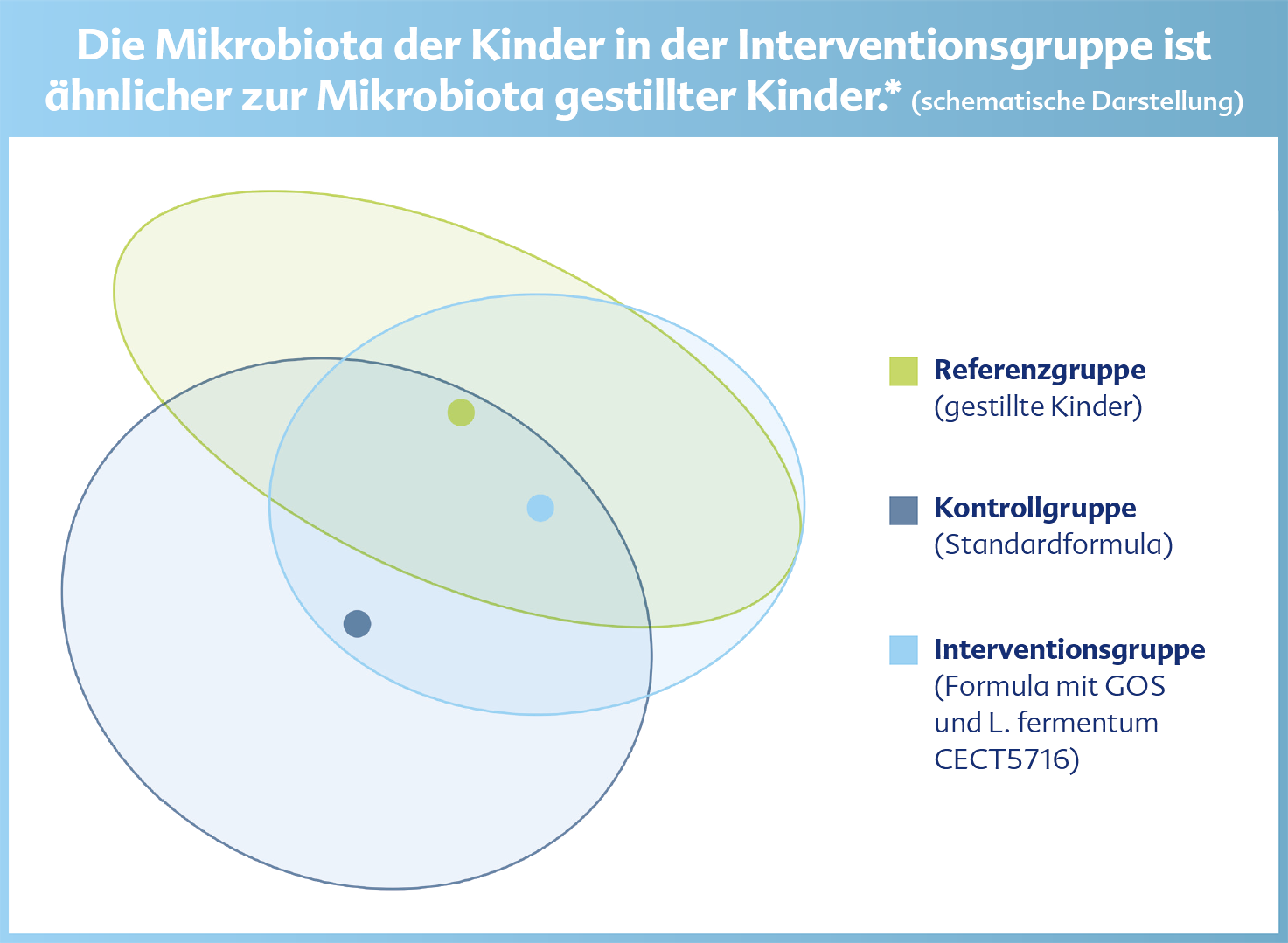 Die Mikrobiota der Kinder in der Interventionsgruppe ist ähnlicher zur Mikrobiota gestillter Kinder.* (schematische Darstellung)

Referenzgruppe
(gestillte Kinder)

Kontrollgruppe
(Standardformula)

Interventionsgruppe
(Formula mit GOS und L. fermentum CECT5716)